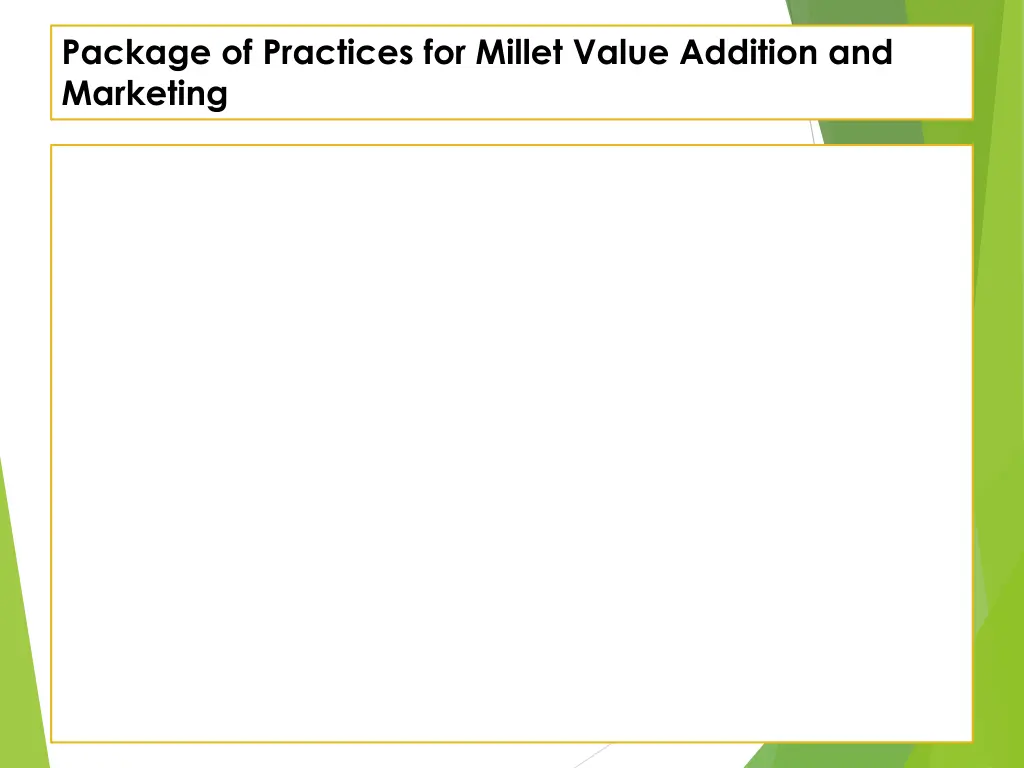 Package of Practices for Millet Value Addition and Marketing